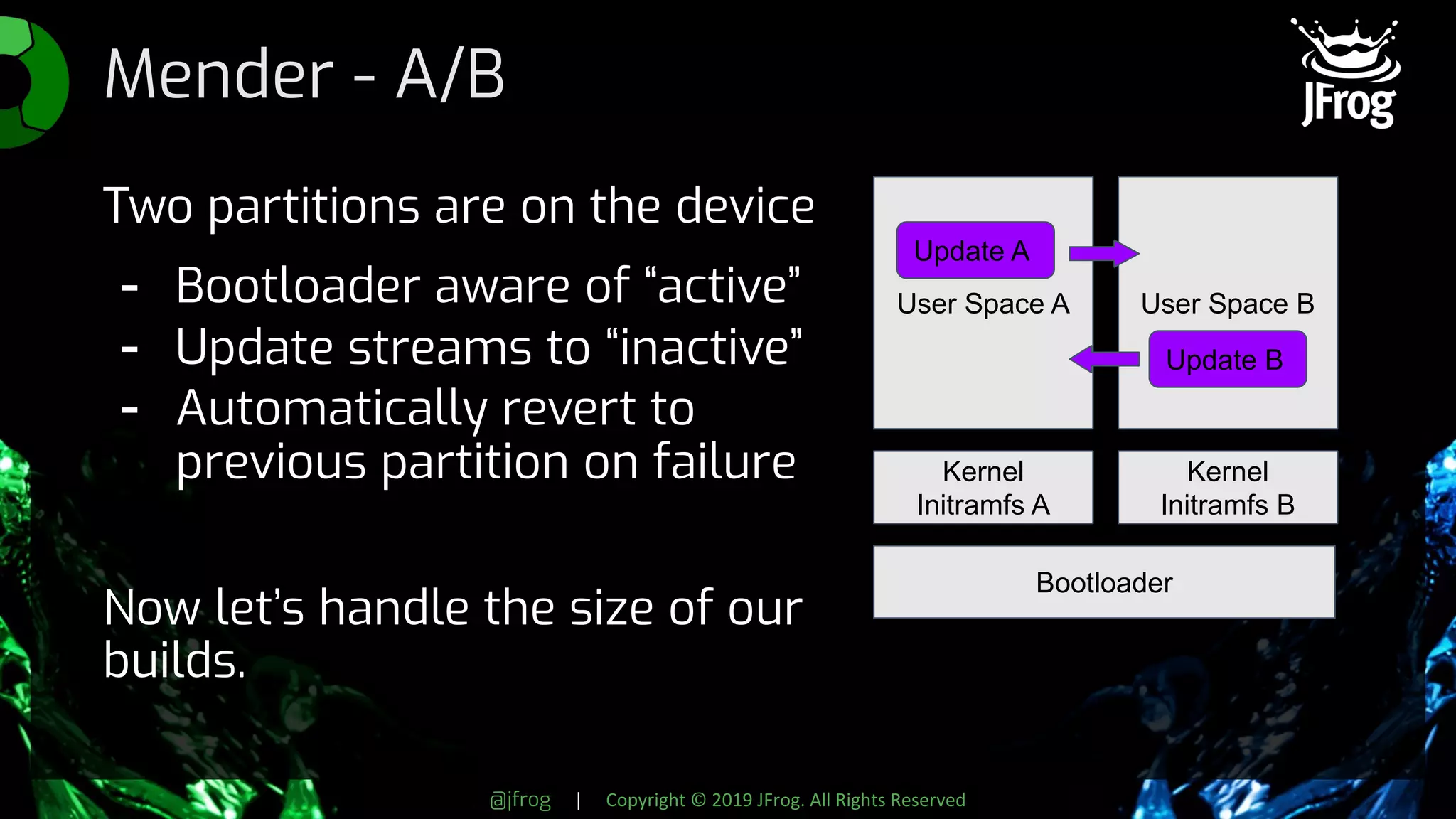 Mender - A/B

JFrog

Two partitions are on the device

- Bootloader aware of “active”
- Update streams to “inactive”
- Automatically revert to previous partition on failure

Now let’s handle the size of our builds.

Update A

User Space A

User Space B

Update B

Kernel
Initramfs A

Kernel
Initramfs B

Bootloader

@jfrog | Copyright © 2019 JFrog. All Rights Reserved